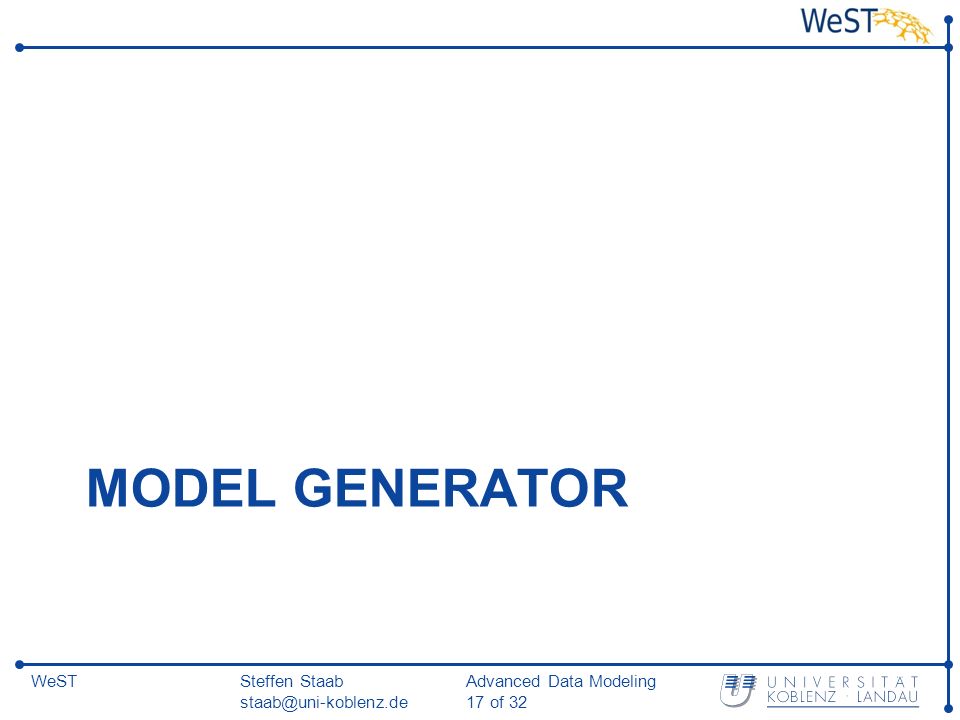 WeST

MODEL GENERATOR

WeST

Steffen Staab
staab@uni-koblenz.de

Advanced Data Modeling
17 of 32

UNIVERSITÄT
KOBLENZ · LANDAU